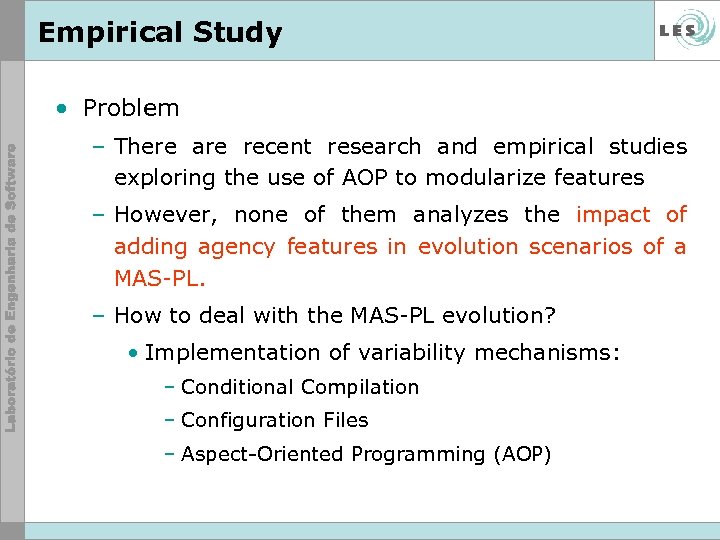 Empirical Study

LES

Laboratório de Engenharia de Software

• Problem

– There are recent research and empirical studies exploring the use of AOP to modularize features

– However, none of them analyzes the impact of adding agency features in evolution scenarios of a MAS-PL.

– How to deal with the MAS-PL evolution?

• Implementation of variability mechanisms:

– Conditional Compilation

– Configuration Files

– Aspect-Oriented Programming (AOP)